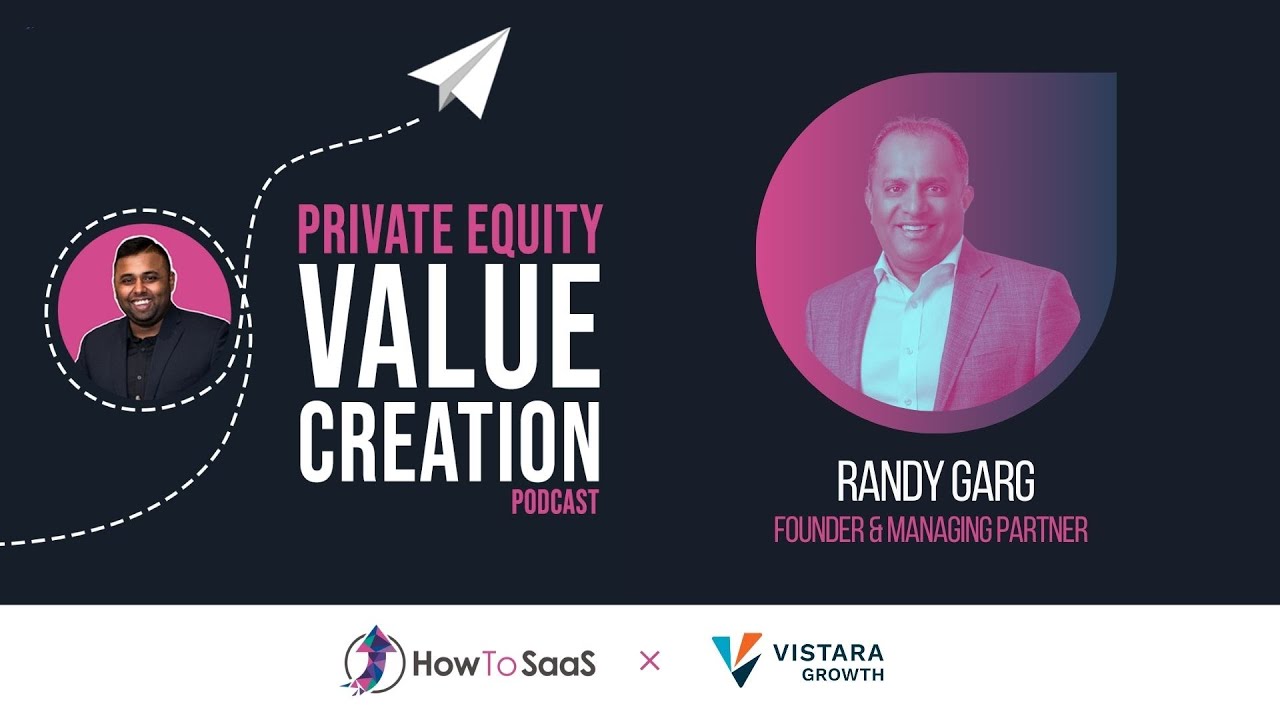 PRIVATE EQUITY
VALUE
CREATION
PODCAST

RANDY GARG
FOUNDER & MANAGING PARTNER

HowToSaaS × VISTARA GROWTH